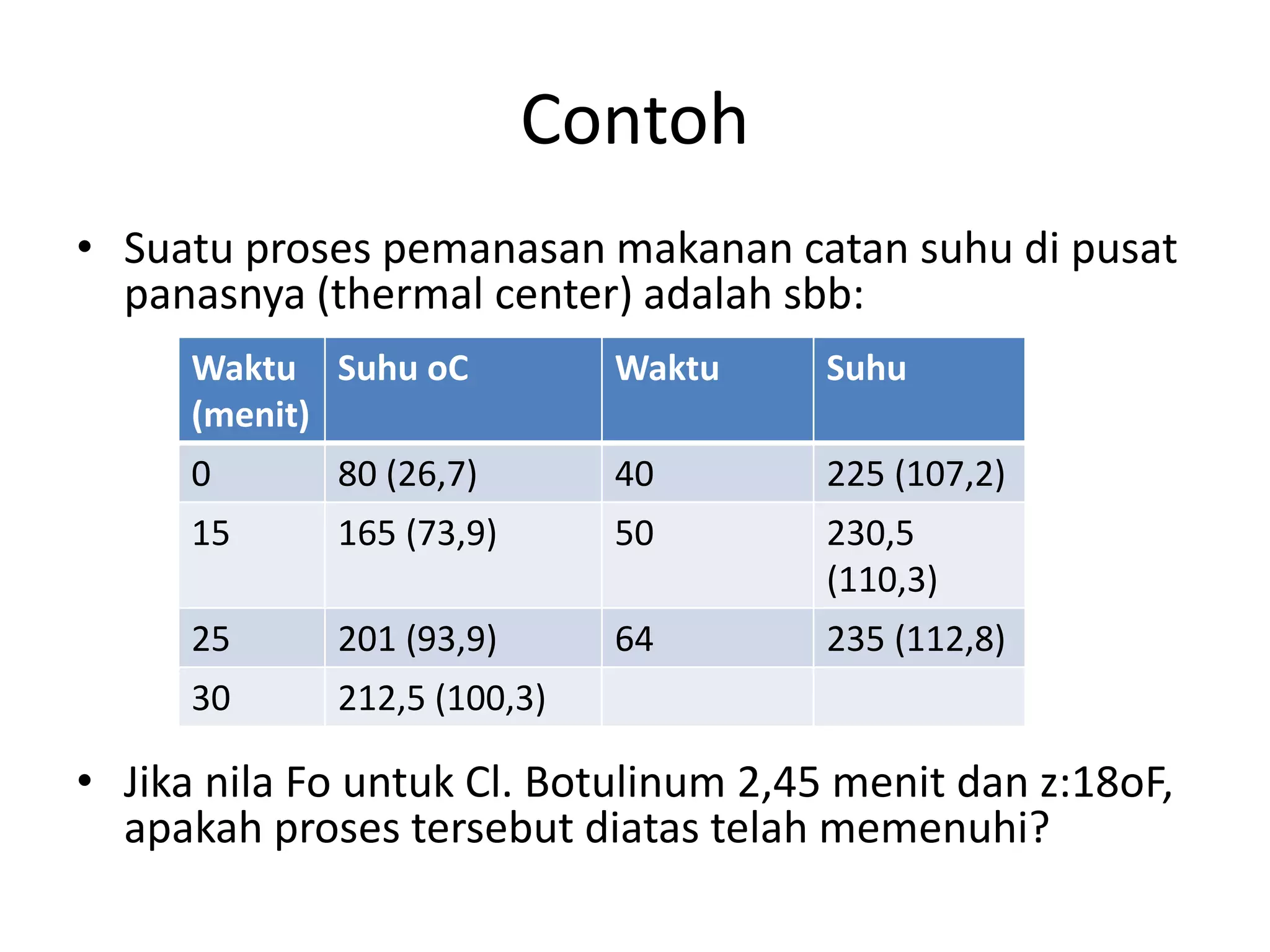 Contoh

• Suatu proses pemanasan makanan catan suhu di pusat panasnya (thermal center) adalah sbb:

| Waktu (menit) | Suhu oC | Waktu | Suhu |
|---|---|---|---|
| 0 | 80 (26,7) | 40 | 225 (107,2) |
| 15 | 165 (73,9) | 50 | 230,5 (110,3) |
| 25 | 201 (93,9) | 64 | 235 (112,8) |
| 30 | 212,5 (100,3) | | |

• Jika nila Fo untuk Cl. Botulinum 2,45 menit dan z:18oF, apakah proses tersebut diatas telah memenuhi?